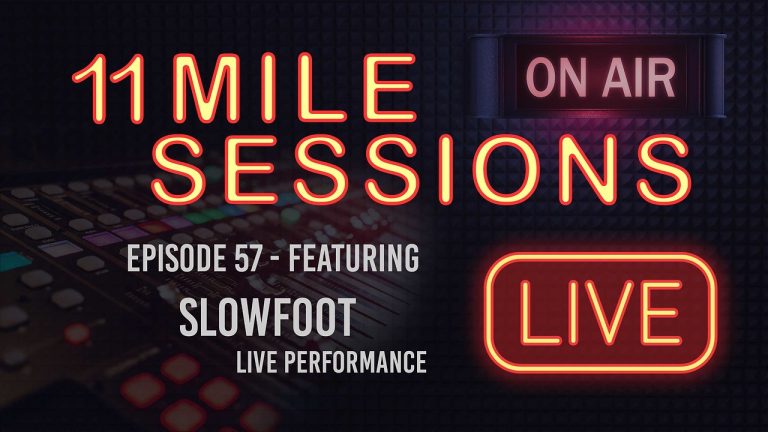 11 MILE SESSIONS

ON AIR

EPISODE 57 - FEATURING

SLOWFOOT

LIVE PERFORMANCE

LIVE